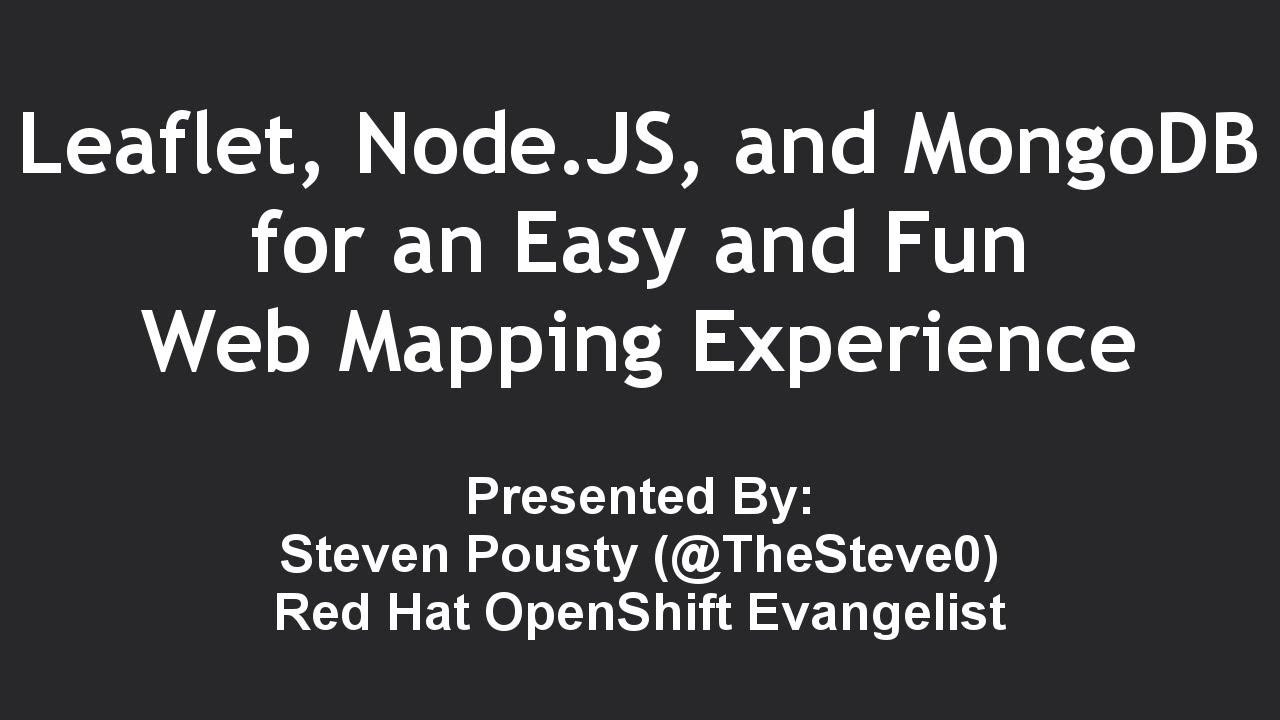 Leaflet, Node.JS, and MongoDB for an Easy and Fun Web Mapping Experience

Presented By:
Steven Pousty (@TheSteve0)
Red Hat OpenShift Evangelist